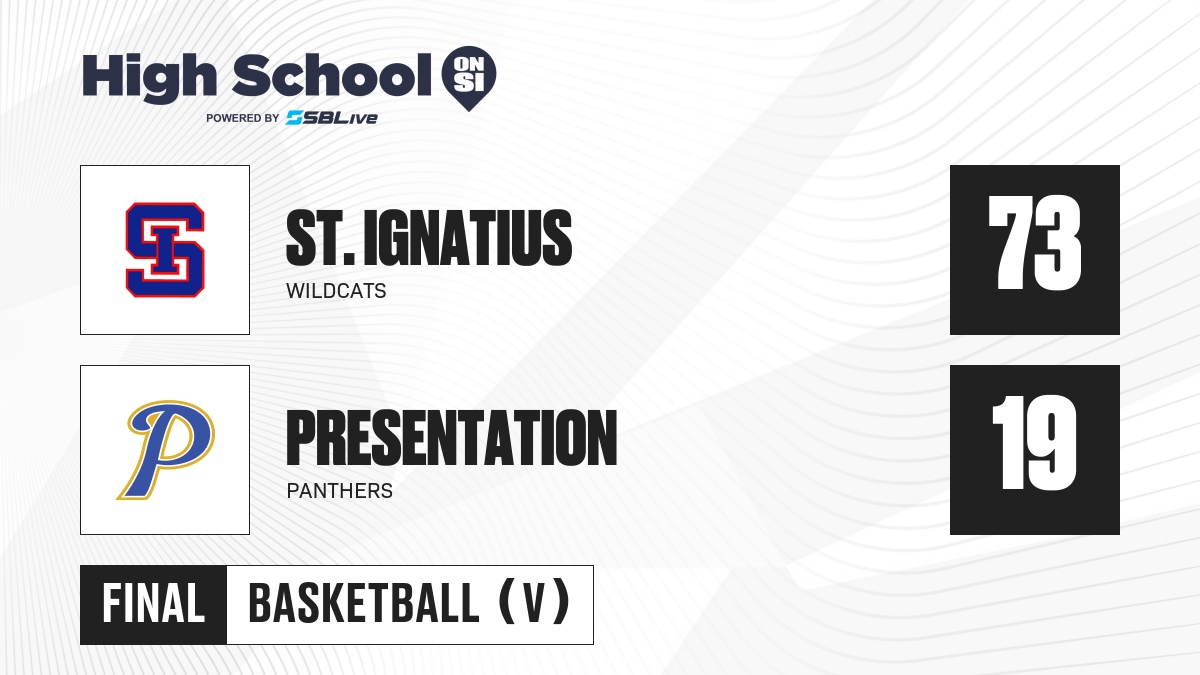 High School ON SI
POWERED BY SBLive

SI

ST. IGNATIUS
WILDCATS

73

P

PRESENTATION
PANTHERS

19

FINAL BASKETBALL (V)